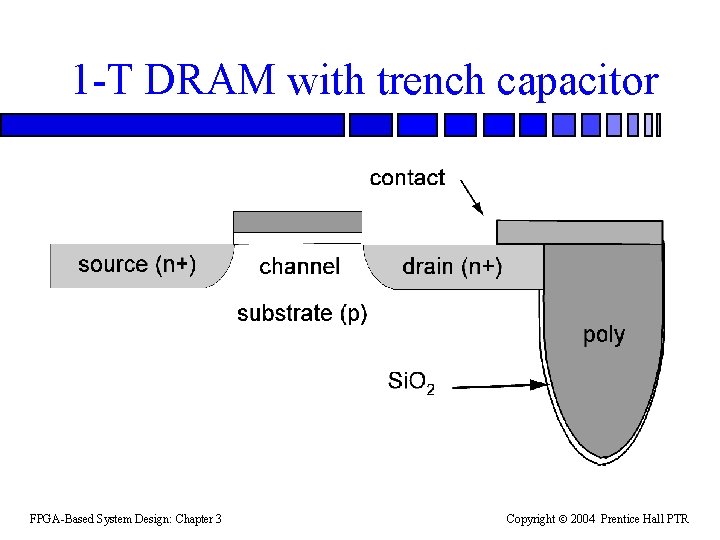 1-T DRAM with trench capacitor

contact

source (n+)

channel

drain (n+)

substrate (p)

poly

$SiO_2$

FPGA-Based System Design: Chapter 3

Copyright © 2004 Prentice Hall PTR